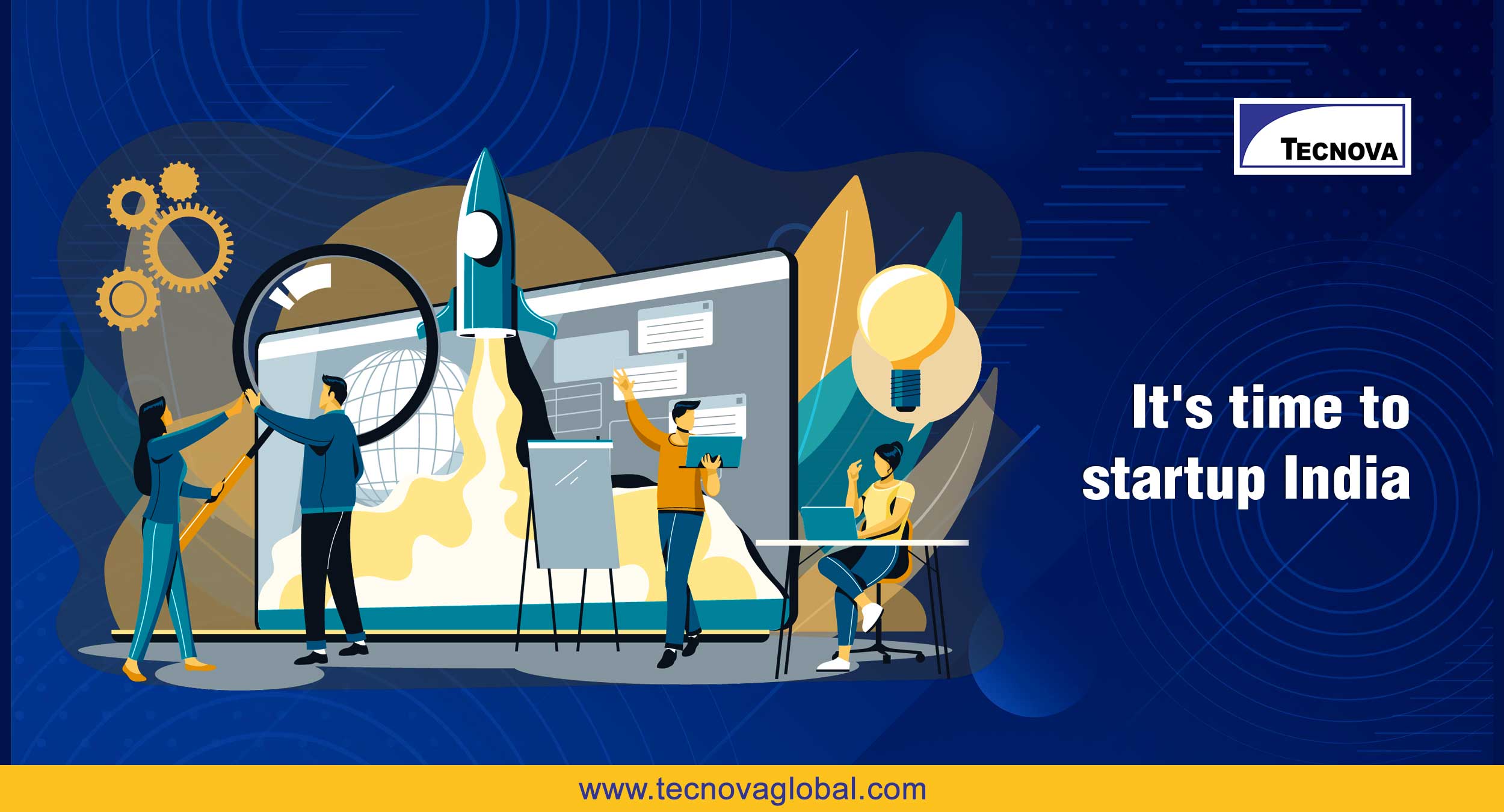 TECNOVA

It's time to startup India

www.tecnovaglobal.com